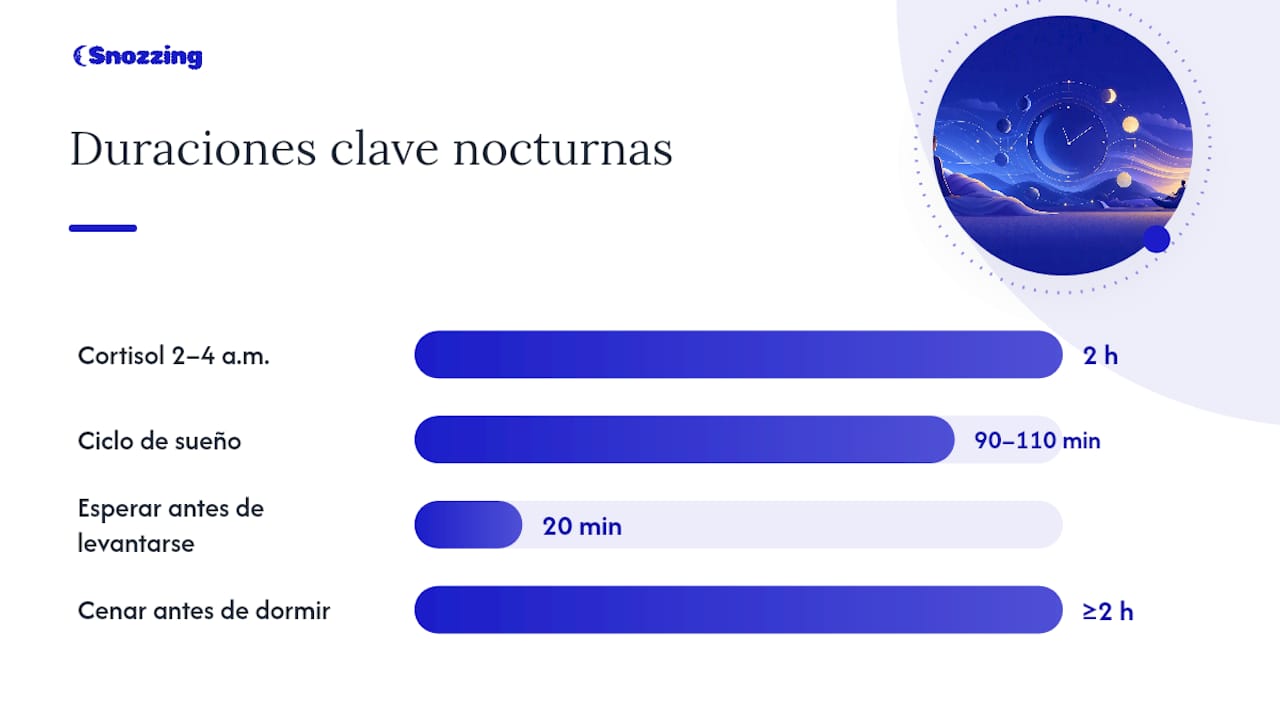 Snozzing

Duraciones clave nocturnas

Cortisol 2–4 a.m. 2 h

Ciclo de sueño 90–110 min

Esperar antes de levantarse 20 min

Cenar antes de dormir ≥2 h